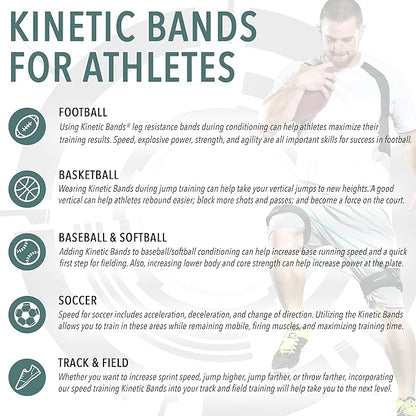 KINETIC BANDS FOR ATHLETES

FOOTBALL
Using Kinetic Bands® leg resistance bands during conditioning can help athletes maximize their training results. Speed, explosive power, strength, and agility are all important skills for success in football.

BASKETBALL
Wearing Kinetic Bands during jump training can help take your vertical jumps to new heights. A good vertical can help athletes rebound easier; block more shots and passes; and become a force on the court.

BASEBALL & SOFTBALL
Adding Kinetic Bands to baseball/softball conditioning can help increase base running speed and a quick first step for fielding. Also, increasing lower body and core strength can help increase power at the plate.

SOCCER
Speed for soccer includes acceleration, deceleration, and change of direction. Utilizing the Kinetic Bands allows you to train in these areas while remaining mobile, firing muscles, and maximizing training time.

TRACK & FIELD
Whether you want to increase sprint speed, jump higher, jump farther, or throw farther, incorporating our speed training Kinetic Bands into your track and field training will help take you to the next level.